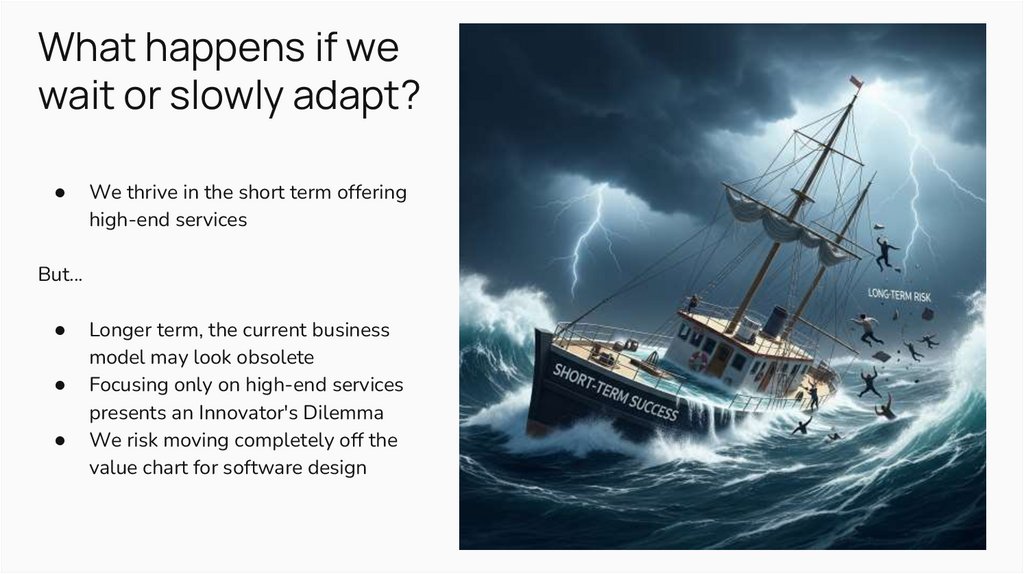 What happens if we wait or slowly adapt?

● We thrive in the short term offering high-end services

But...

● Longer term, the current business model may look obsolete
● Focusing only on high-end services presents an Innovator's Dilemma
● We risk moving completely off the value chart for software design

SHORT-TERM SUCCESS

LONG-TERM RISK